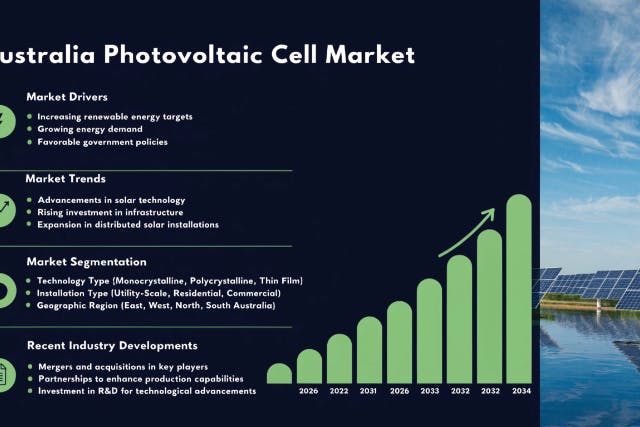 ustralia Photovoltaic Cell Market

Market Drivers
- Increasing renewable energy targets
- Growing energy demand
- Favorable government policies

Market Trends
- Advancements in solar technology
- Rising investment in infrastructure
- Expansion in distributed solar installations

Market Segmentation
- Technology Type (Monocrystalline, Polycrystalline, Thin Film)
- Installation Type (Utility-Scale, Residential, Commercial)
- Geographic Region (East, West, North, South Australia)

Recent Industry Developments
- Mergers and acquisitions in key players
- Partnerships to enhance production capabilities
- Investment in R&D for technological advancements

2026 2022 2031 2026 2033 2032 2032 2034